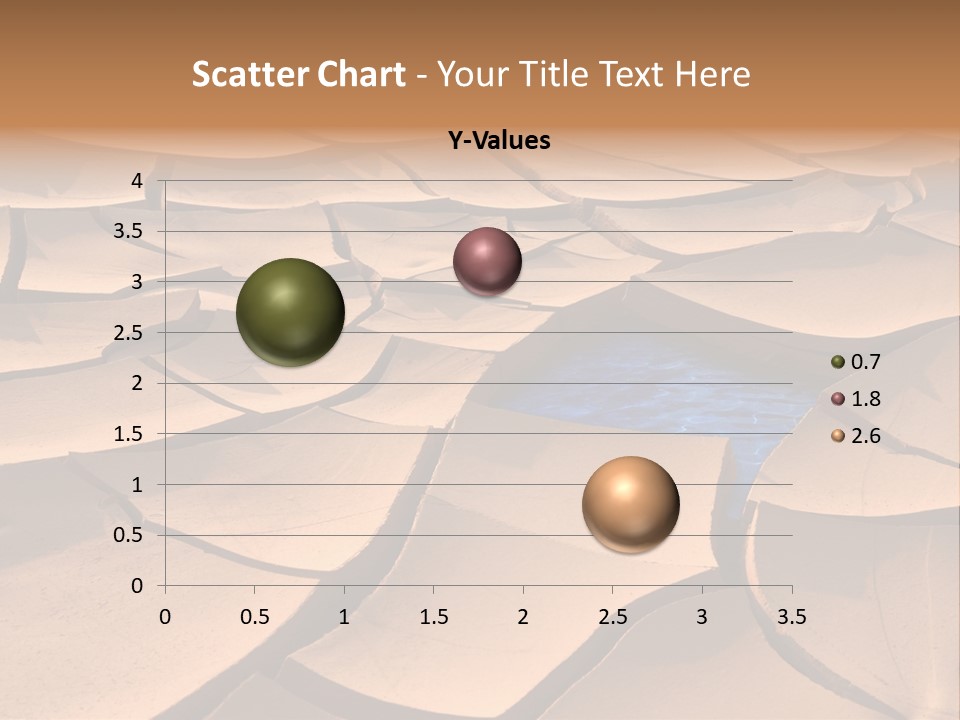 Scatter Chart - Your Title Text Here

Y-Values

4
3.5
3
2.5
2
1.5
1
0.5
0

0 0.5 1 1.5 2 2.5 3 3.5

0.7
1.8
2.6